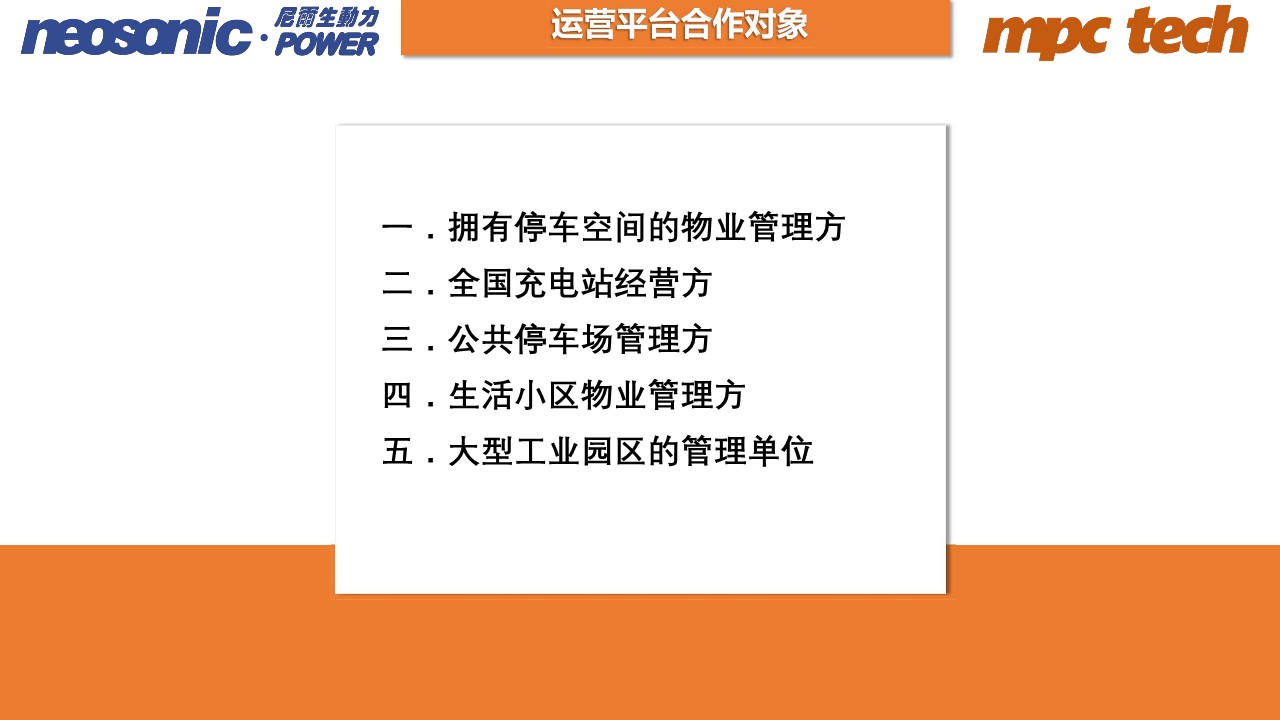 neosonic · 尼爾生動力 POWER

运营平台合作对象

mpc tech

一．拥有停车空间的物业管理方

二．全国充电站经营方

三．公共停车场管理方

四．生活小区物业管理方

五．大型工业园区的管理单位